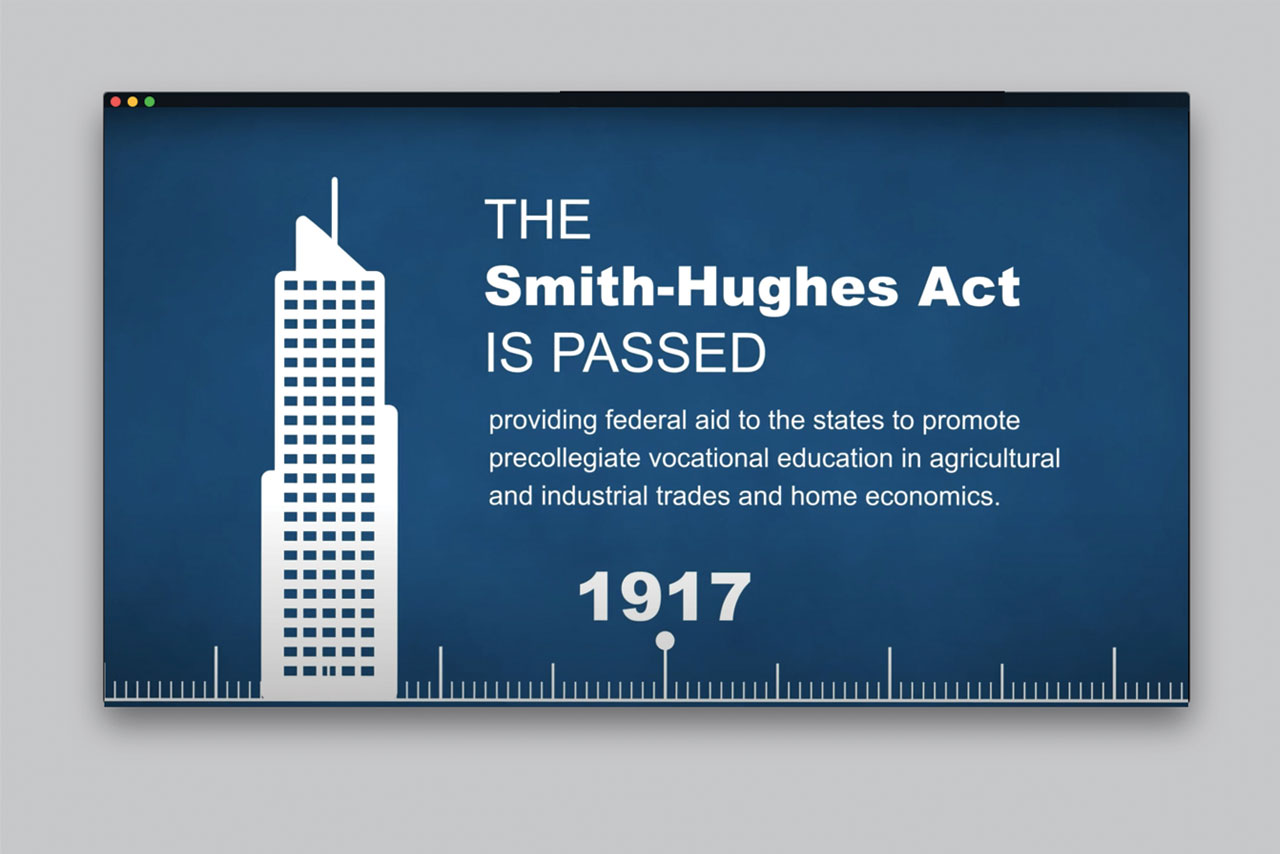 THE
Smith-Hughes Act
IS PASSED

providing federal aid to the states to promote precollegiate vocational education in agricultural and industrial trades and home economics.

1917